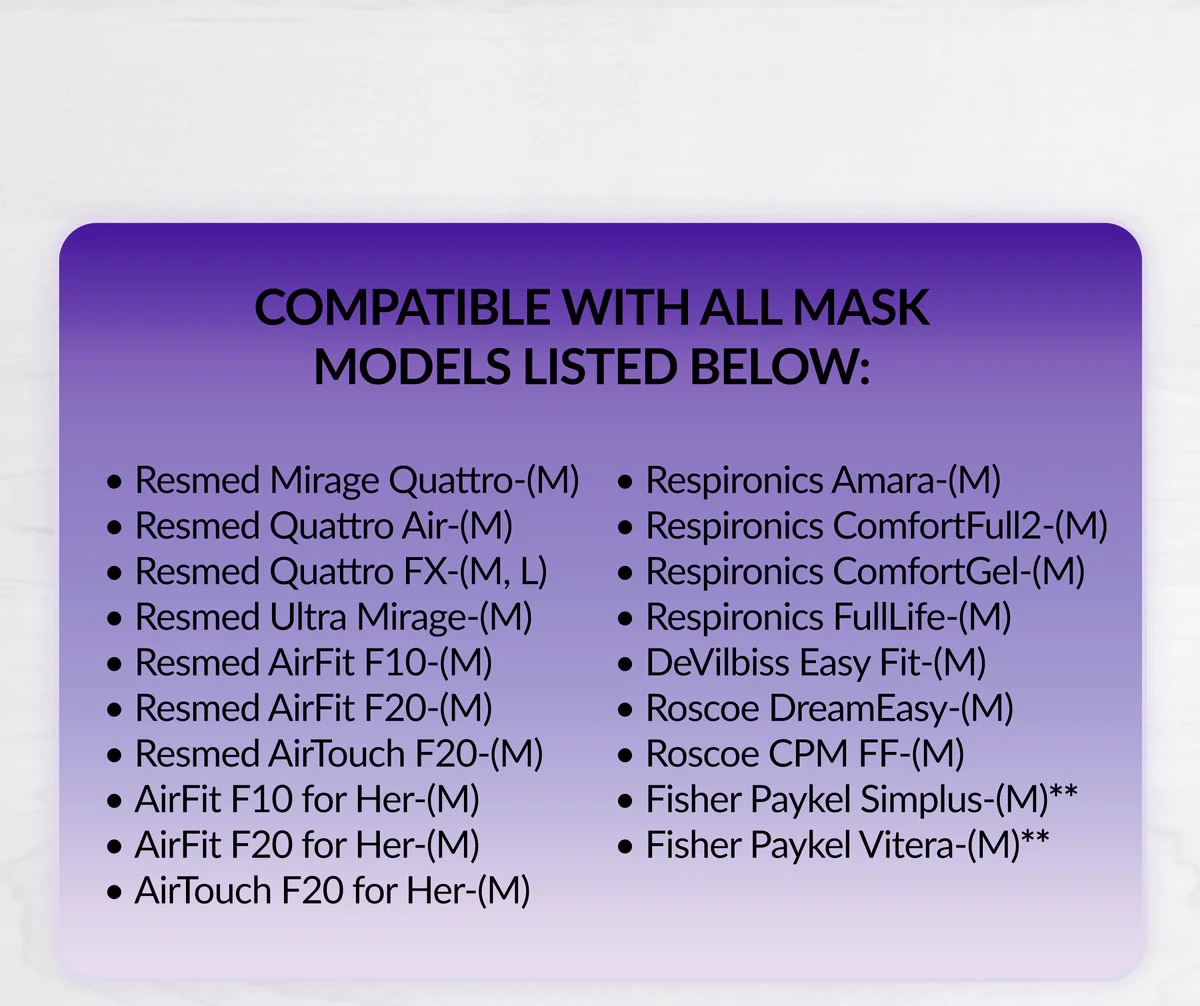 COMPATIBLE WITH ALL MASK MODELS LISTED BELOW:

• Resmed Mirage Quattro-(M)
• Resmed Quattro Air-(M)
• Resmed Quattro FX-(M, L)
• Resmed Ultra Mirage-(M)
• Resmed AirFit F10-(M)
• Resmed AirFit F20-(M)
• Resmed AirTouch F20-(M)
• AirFit F10 for Her-(M)
• AirFit F20 for Her-(M)
• AirTouch F20 for Her-(M)

• Respironics Amara-(M)
• Respironics ComfortFull2-(M)
• Respironics ComfortGel-(M)
• Respironics FullLife-(M)
• DeVilbiss Easy Fit-(M)
• Roscoe DreamEasy-(M)
• Roscoe CPM FF-(M)
• Fisher Paykel Simplus-(M)**
• Fisher Paykel Vitera-(M)**